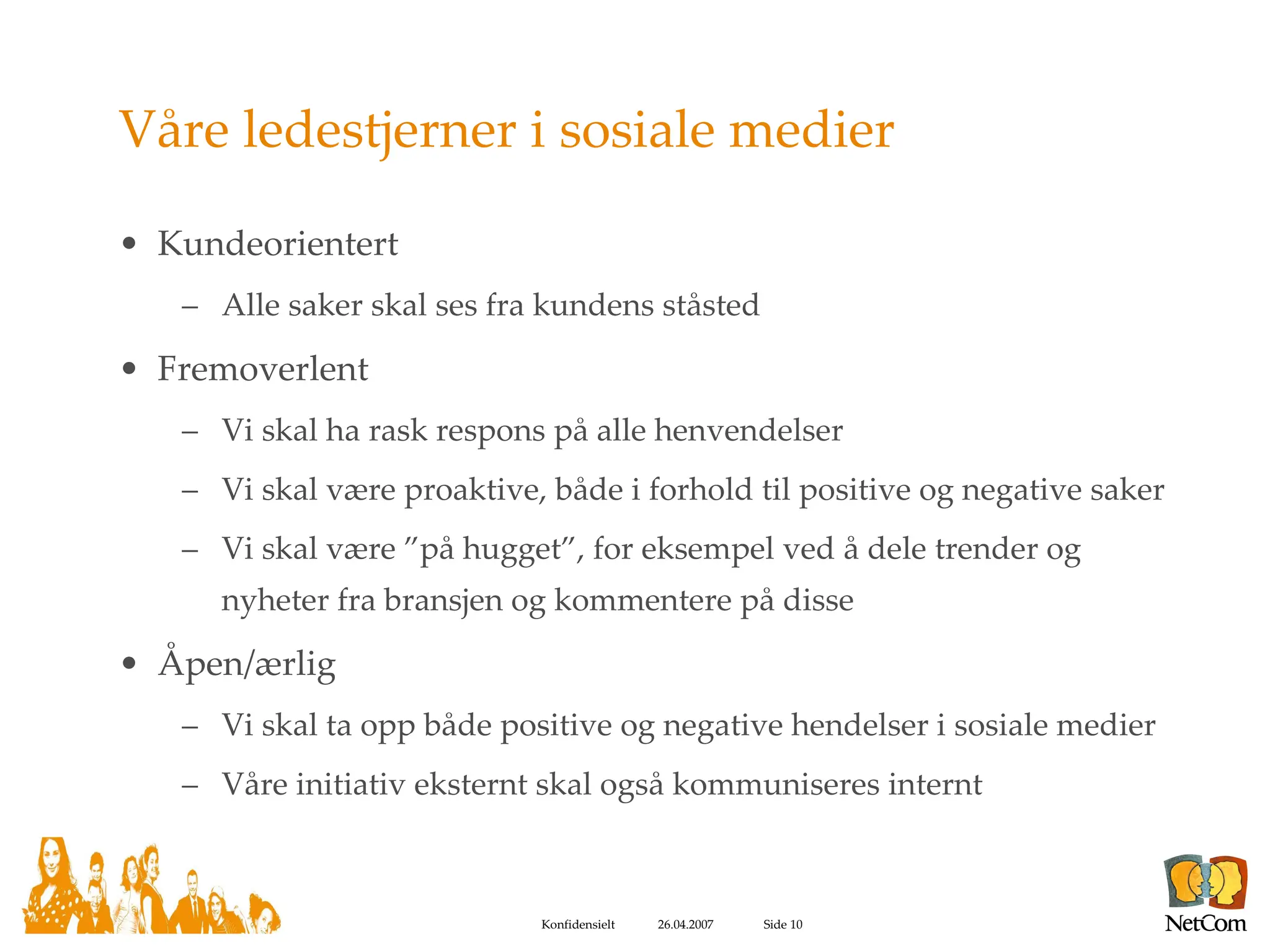 Våre ledestjerner i sosiale medier

• Kundeorientert
– Alle saker skal ses fra kundens ståsted
• Fremoverlent
– Vi skal ha rask respons på alle henvendelser
– Vi skal være proaktive, både i forhold til positive og negative saker
– Vi skal være ”på hugget”, for eksempel ved å dele trender og nyheter fra bransjen og kommentere på disse
• Åpen/ærlig
– Vi skal ta opp både positive og negative hendelser i sosiale medier
– Våre initiativ eksternt skal også kommuniseres internt

Konfidensielt 26.04.2007 Side 10

NetCom